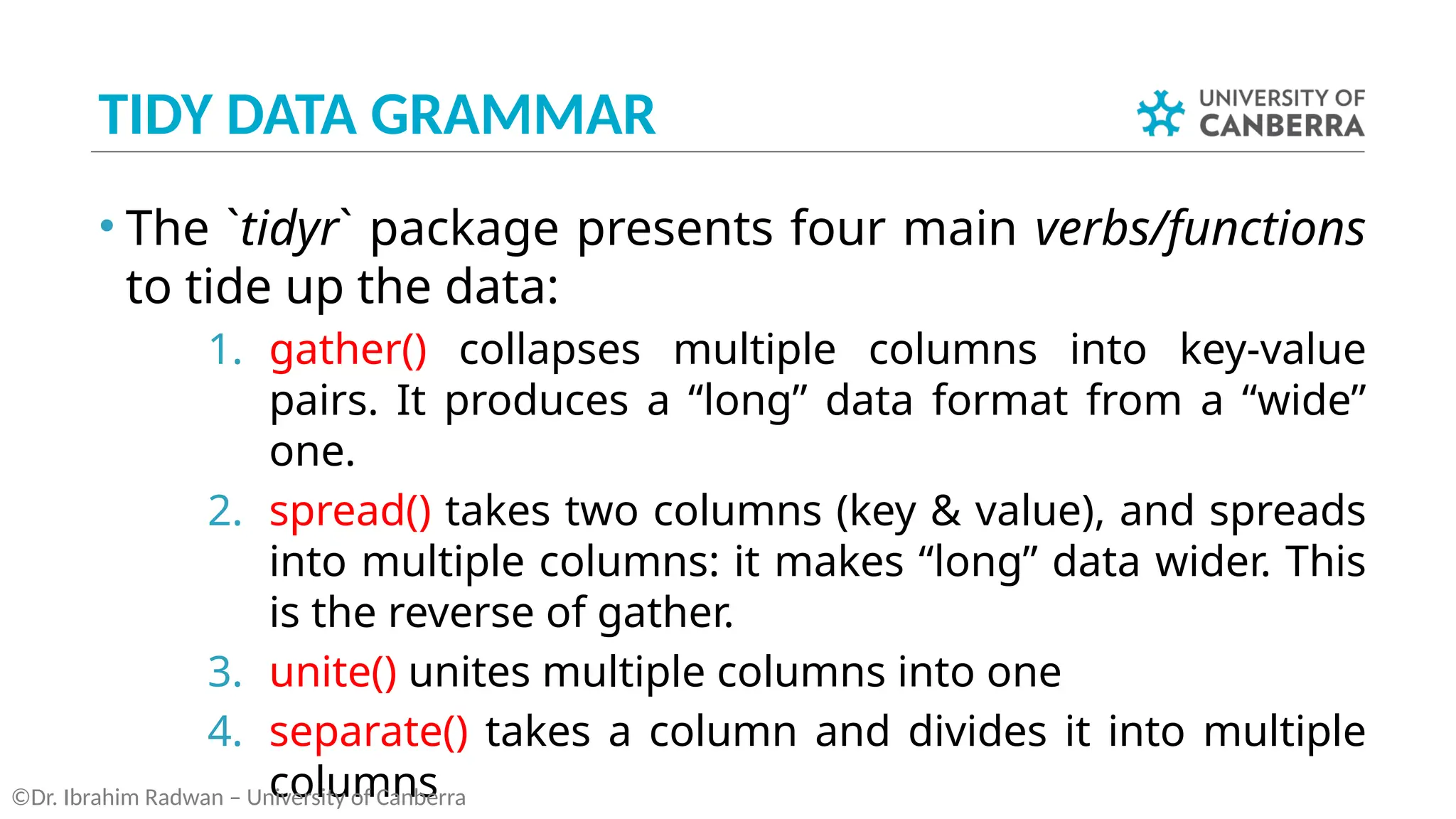 TIDY DATA GRAMMAR

UNIVERSITY OF CANBERRA

• The `tidyr` package presents four main verbs/functions to tide up the data:

1. gather() collapses multiple columns into key-value pairs. It produces a “long” data format from a “wide” one.
2. spread() takes two columns (key & value), and spreads into multiple columns: it makes “long” data wider. This is the reverse of gather.
3. unite() unites multiple columns into one
4. separate() takes a column and divides it into multiple columns

©Dr. Ibrahim Radwan – University of Canberra